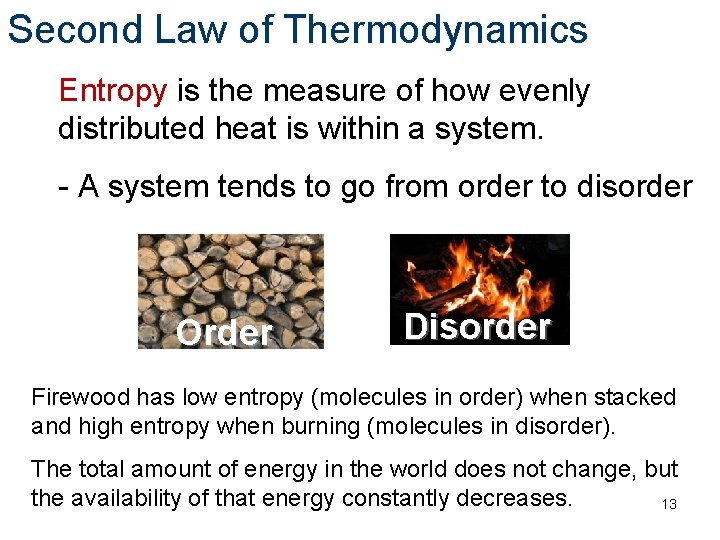 Second Law of Thermodynamics

Entropy is the measure of how evenly distributed heat is within a system.

- A system tends to go from order to disorder

Order

Disorder

Firewood has low entropy (molecules in order) when stacked and high entropy when burning (molecules in disorder).

The total amount of energy in the world does not change, but the availability of that energy constantly decreases.

13